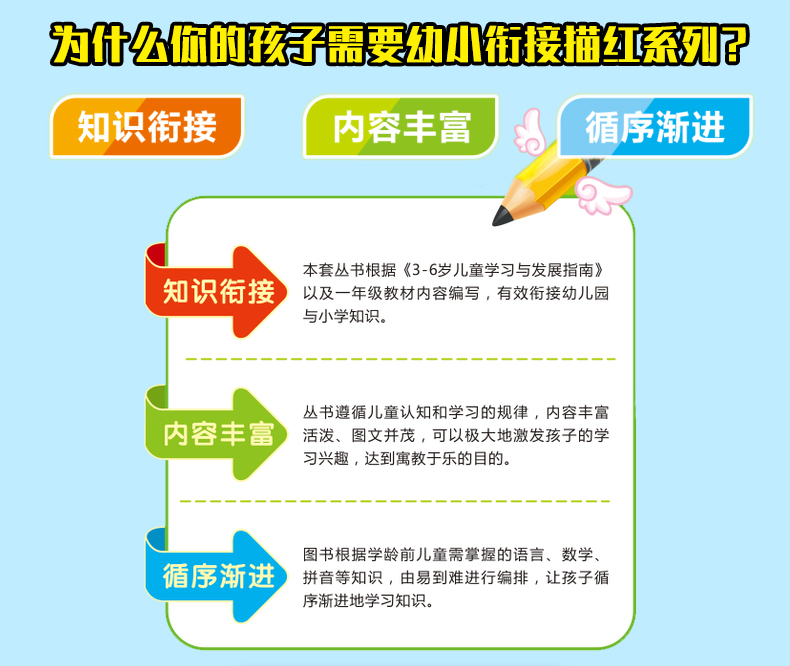 为什么你的孩子需要幼小衔接描红系列？

知识衔接

内容丰富

循序渐进

知识衔接

本套丛书根据《3-6岁儿童学习与发展指南》以及一年级教材内容编写，有效衔接幼儿园与小学知识。

内容丰富

丛书遵循儿童认知和学习的规律，内容丰富活泼、图文并茂，可以极大地激发孩子的学习兴趣，达到寓教于乐的目的。

循序渐进

图书根据学龄前儿童需掌握的语言、数学、拼音等知识，由易到难进行编排，让孩子循序渐进地学习知识。